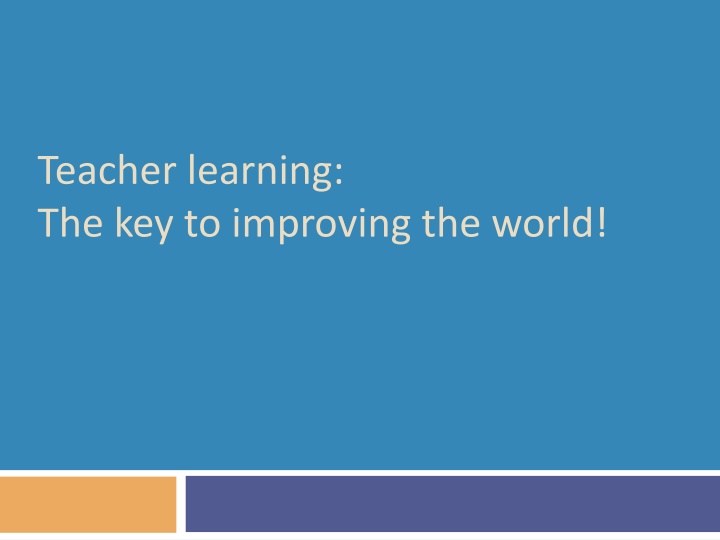 Teacher learning:
The key to improving the world!